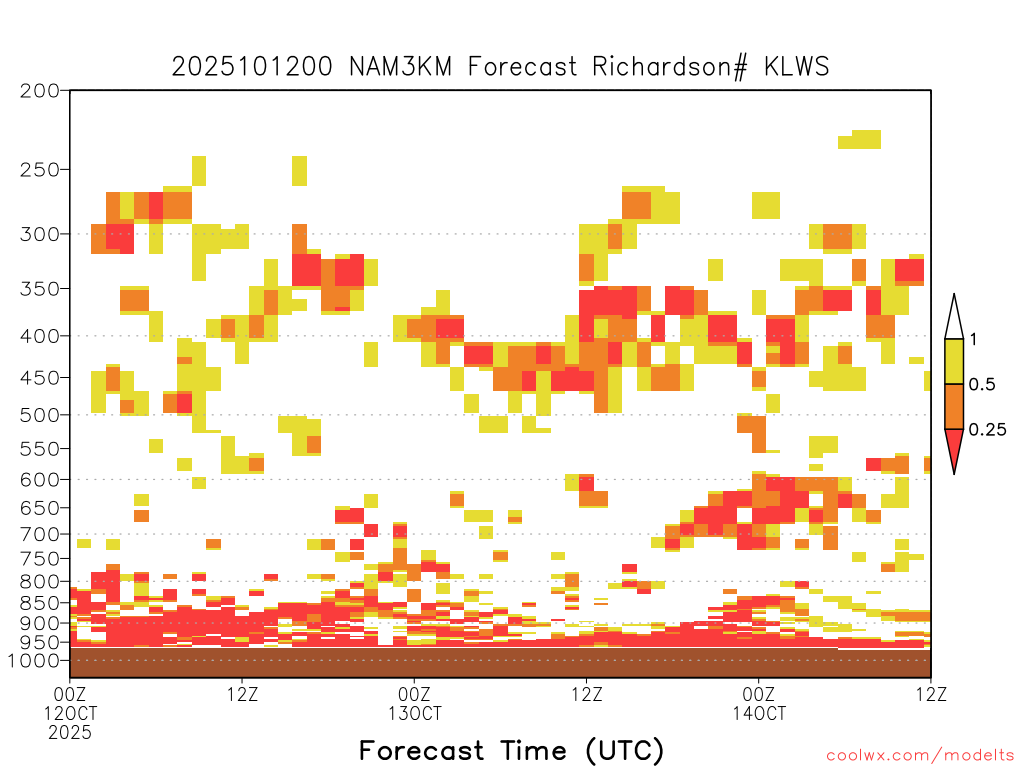 2025101200 NAM3KM Forecast Richardson# KLWS

200
250
300
350
400
450
500
550
600
650
700
750
800
850
900
950
1000

1
0.5
0.25

00Z
12OCT
2025

12Z

00Z
13OCT

12Z

00Z
14OCT

12Z

Forecast Time (UTC)

coolwx.com/modelts